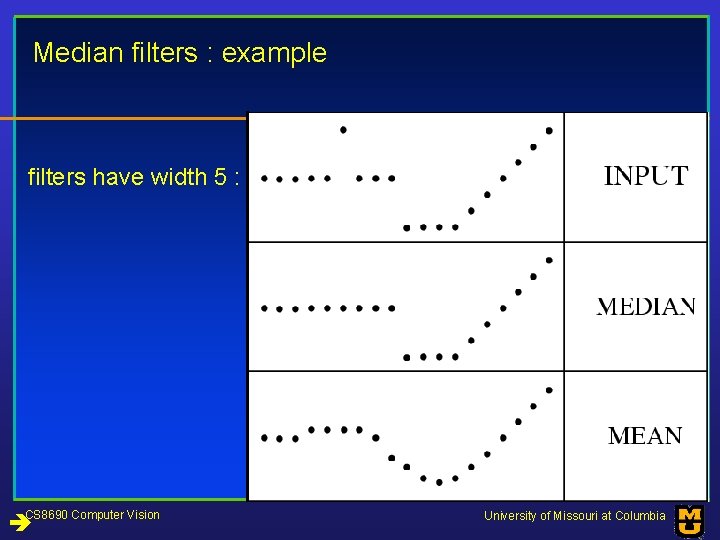 Median filters : example

filters have width 5 :

INPUT

MEDIAN

MEAN

CS8690 Computer Vision

University of Missouri at Columbia

MU